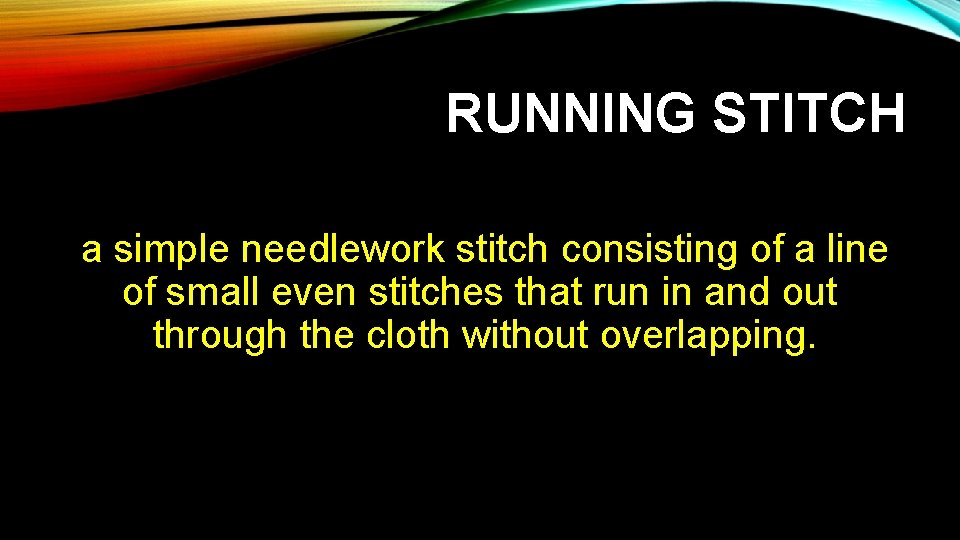 RUNNING STITCH

a simple needlework stitch consisting of a line of small even stitches that run in and out through the cloth without overlapping.